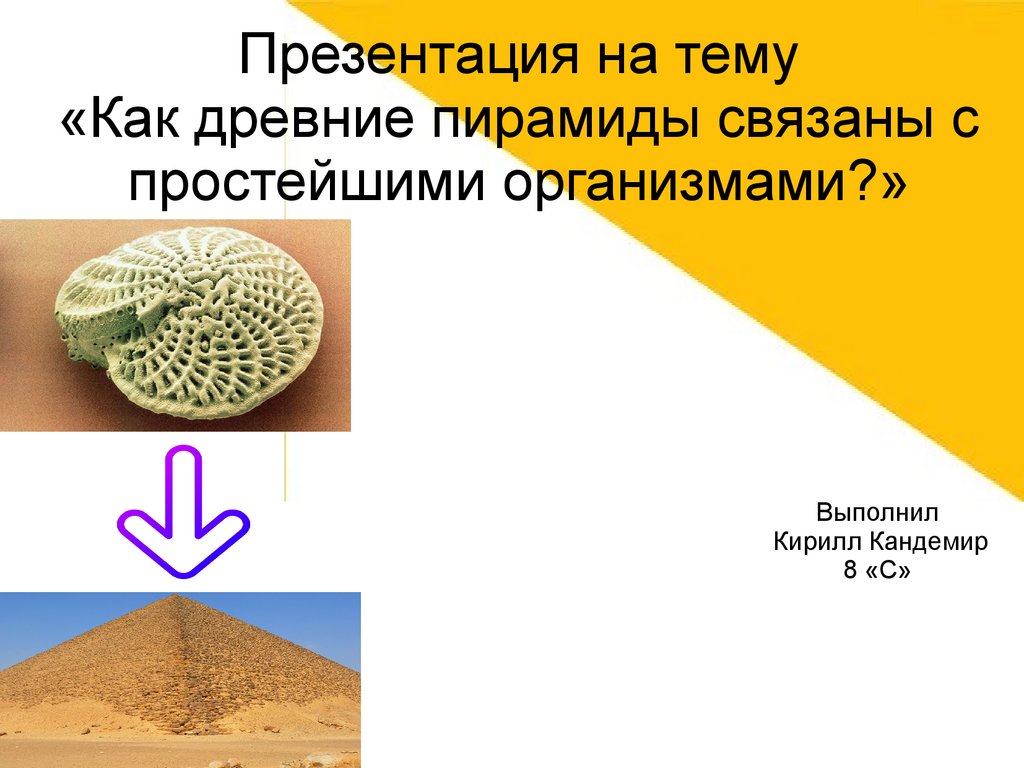 Презентация на тему
«Как древние пирамиды связаны с простейшими организмами?»

Выполнил
Кирилл Кандемир
8 «С»